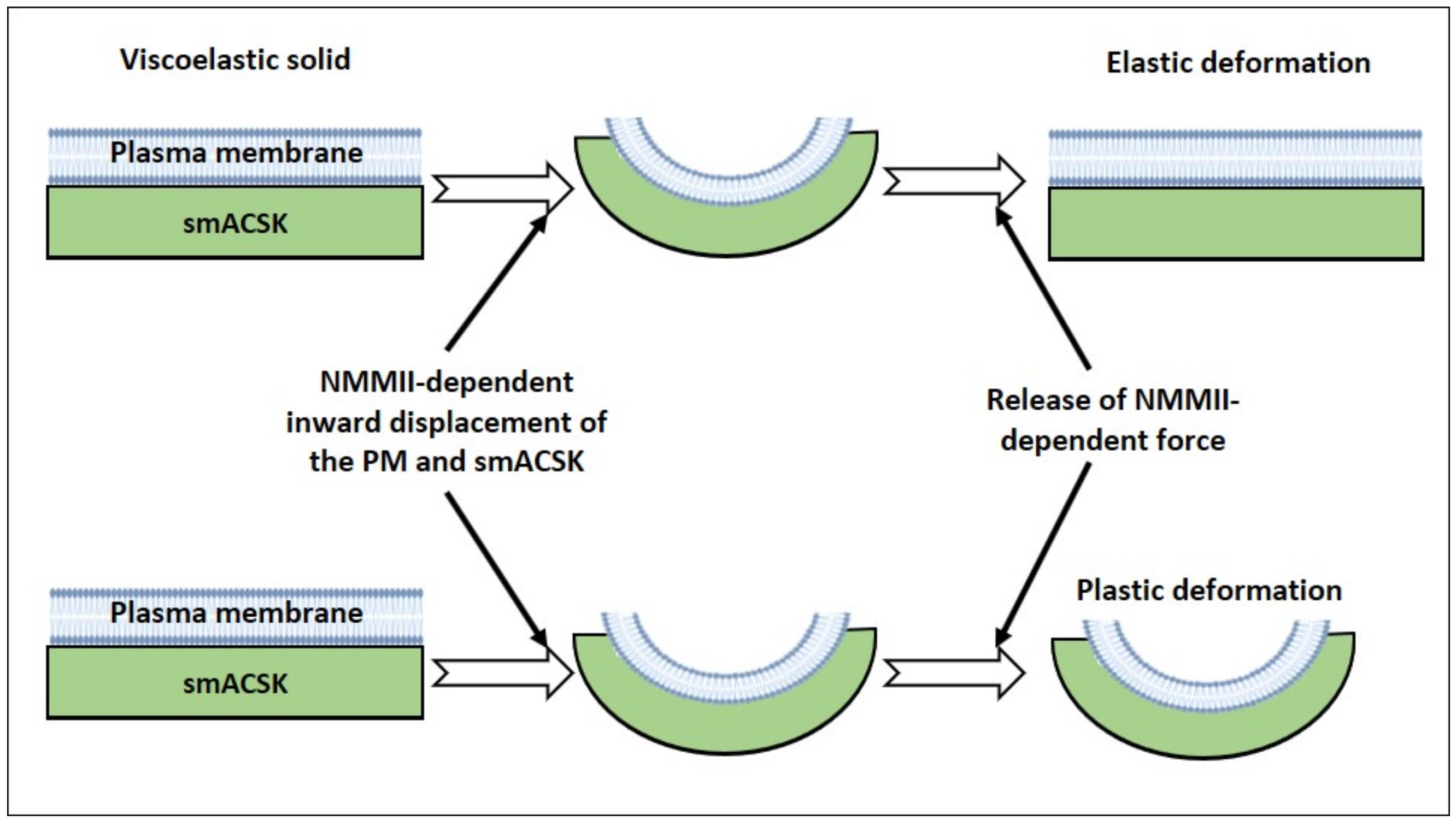 Viscoelastic solid

Elastic deformation

Plasma membrane

smACSK

NMMII-dependent inward displacement of the PM and smACSK

Release of NMMII-dependent force

Plasma membrane

smACSK

Plastic deformation